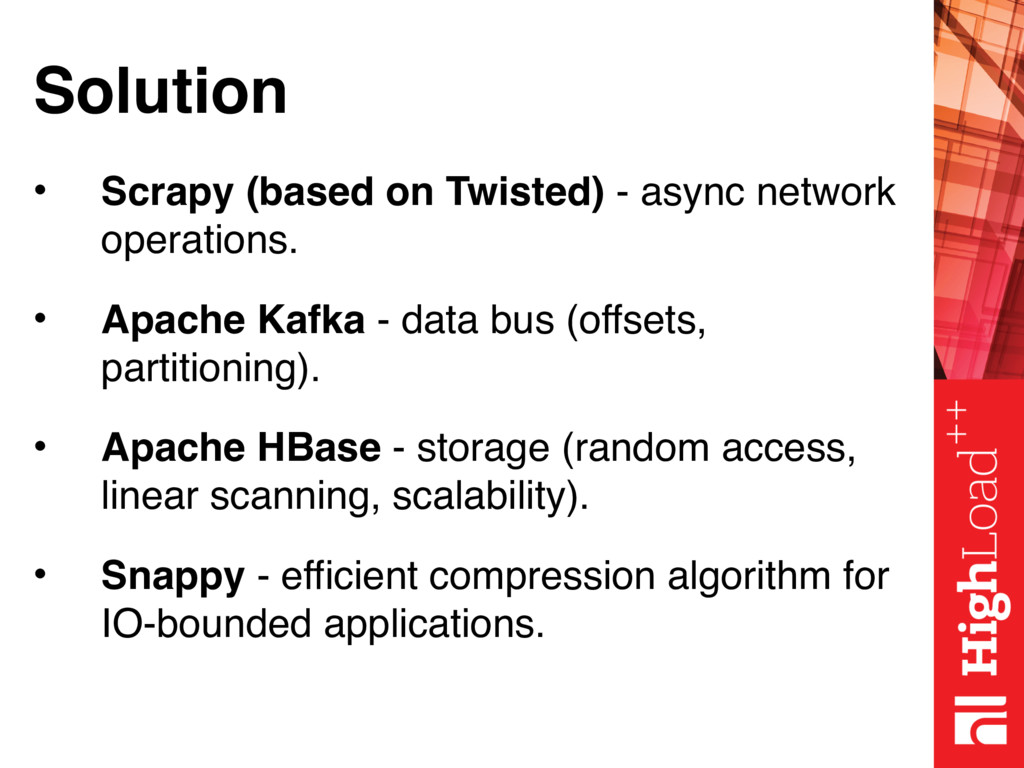 Solution

• Scrapy (based on Twisted) - async network operations.

• Apache Kafka - data bus (offsets, partitioning).

• Apache HBase - storage (random access, linear scanning, scalability).

• Snappy - efficient compression algorithm for IO-bounded applications.

HighLoad++